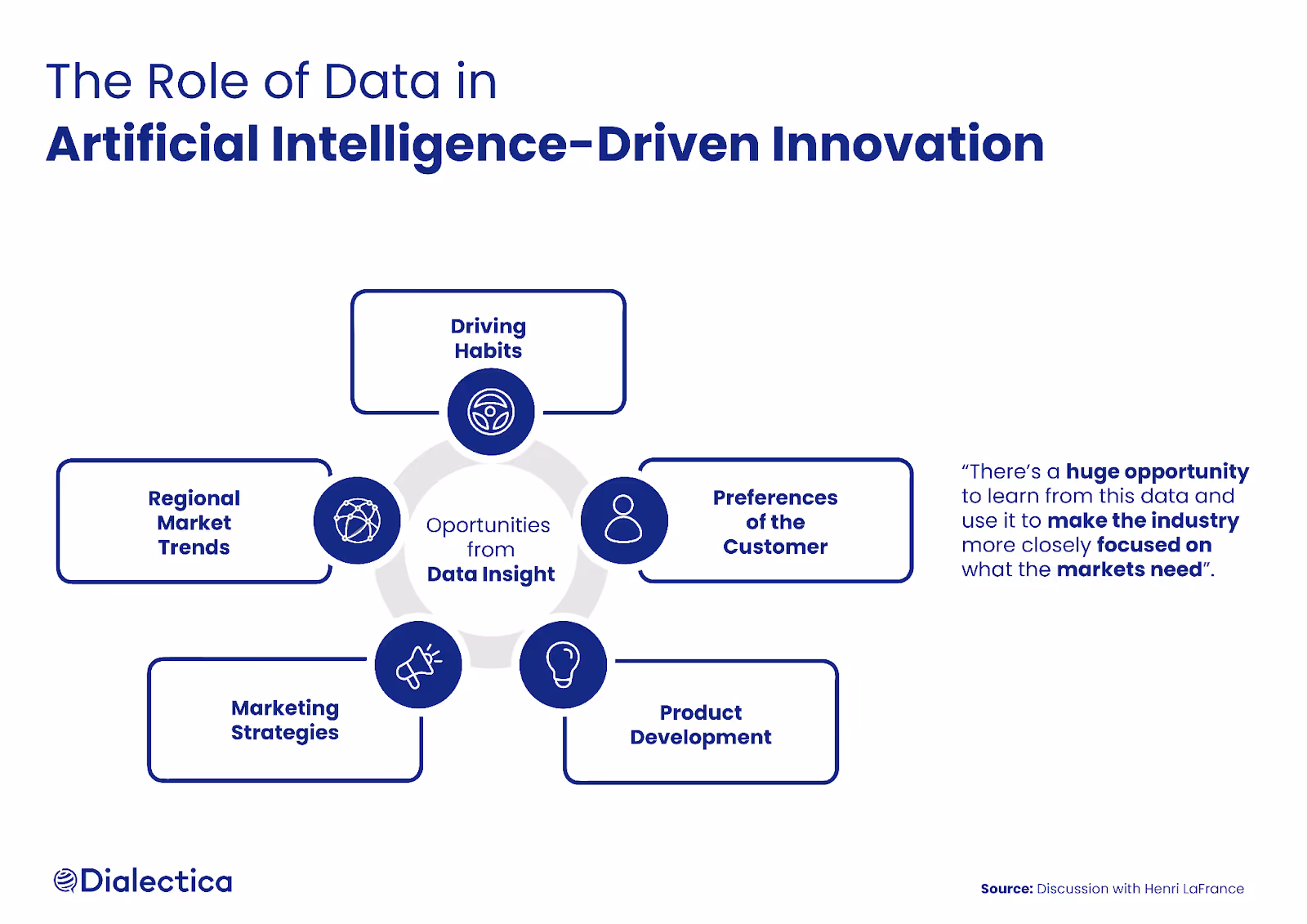 The Role of Data in
Artificial Intelligence-Driven Innovation

Driving Habits

Regional Market Trends

Oportunities from Data Insight

Preferences of the Customer

Marketing Strategies

Product Development

"There's a huge opportunity to learn from this data and use it to make the industry more closely focused on what the markets need".

Dialectica

Source: Discussion with Henri LaFrance